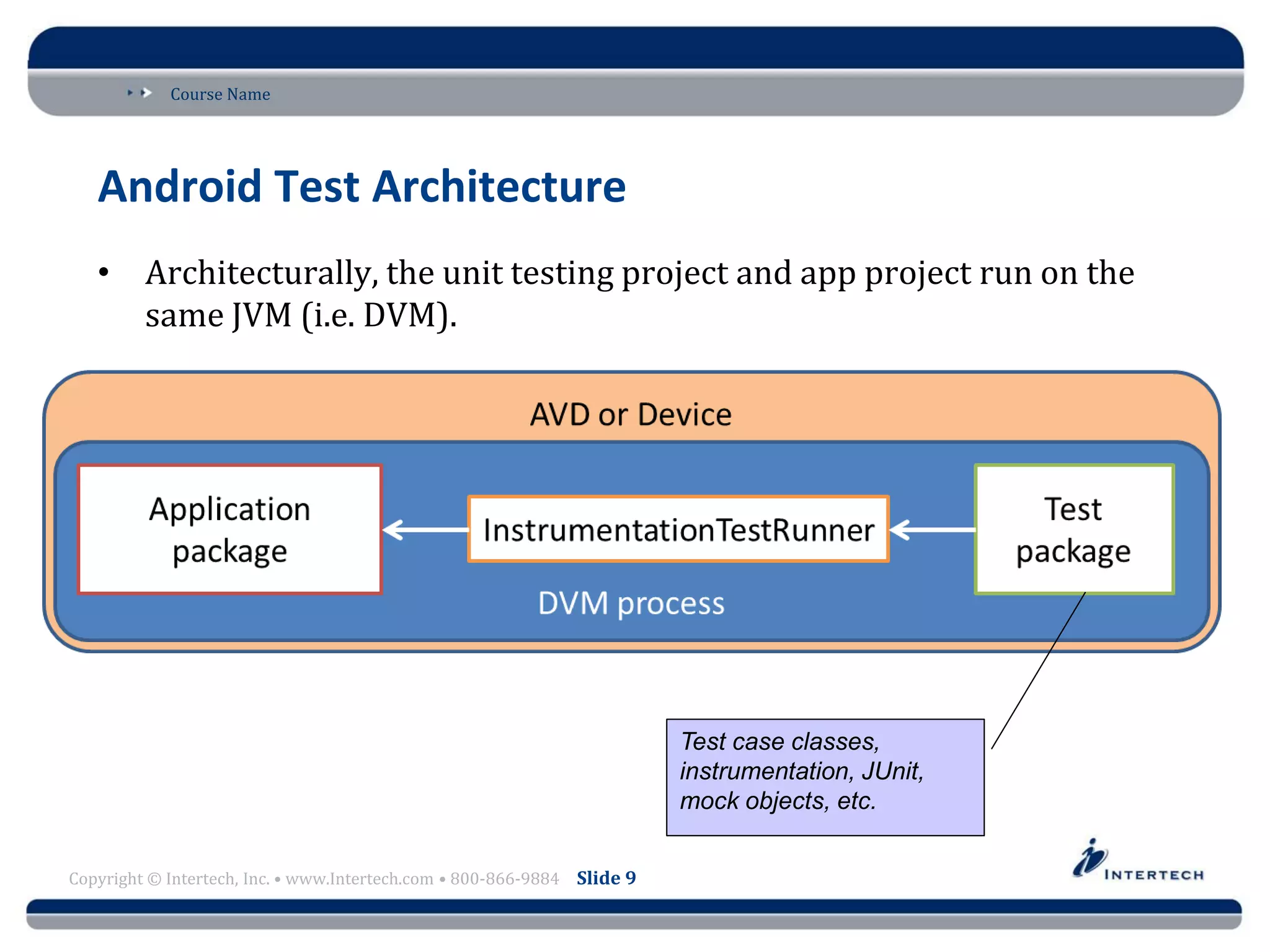 Course Name

Android Test Architecture

• Architecturally, the unit testing project and app project run on the same JVM (i.e. DVM).

AVD or Device

Application package

InstrumentationTestRunner

Test package

DVM process

Test case classes, instrumentation, JUnit, mock objects, etc.

Copyright © Intertech, Inc. • www.Intertech.com • 800-866-9884 Slide 9

INTERTECH